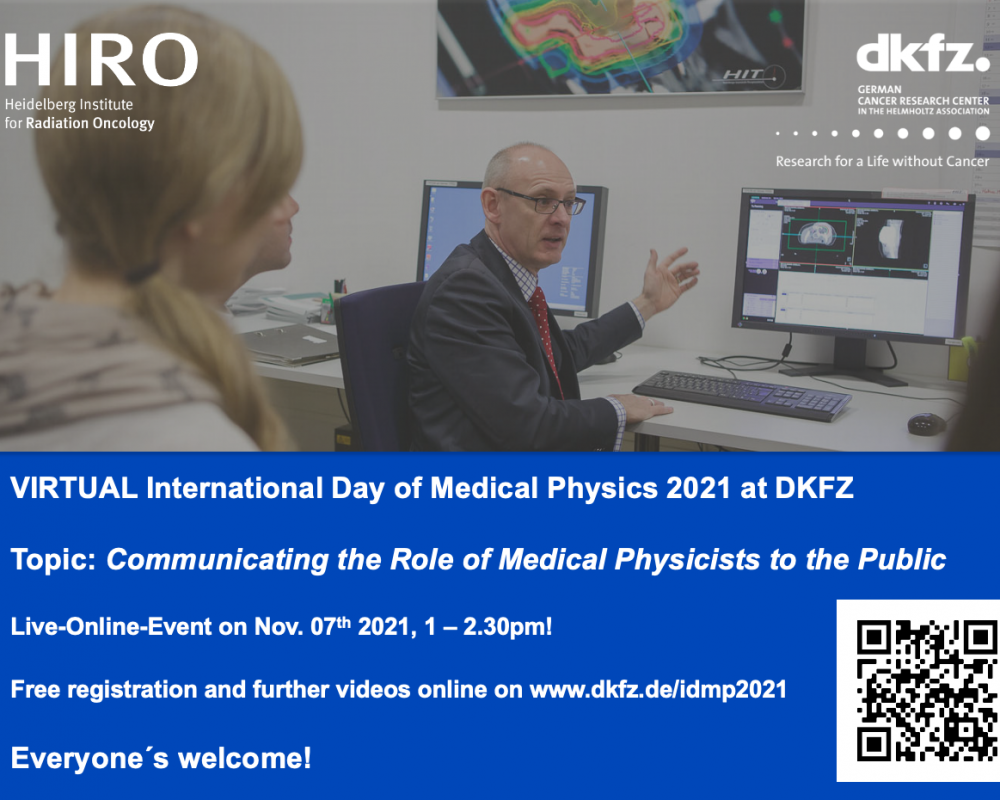 HIRO
Heidelberg Institute
for Radiation Oncology

HIT

dkfz.
GERMAN
CANCER RESEARCH CENTER
IN THE HELMHOLTZ ASSOCIATION

Research for a Life without Cancer

VIRTUAL International Day of Medical Physics 2021 at DKFZ

Topic: Communicating the Role of Medical Physicists to the Public

Live-Online-Event on Nov. 07$^{th}$ 2021, 1 – 2.30pm!

Free registration and further videos online on www.dkfz.de/idmp2021

Everyone´s welcome!